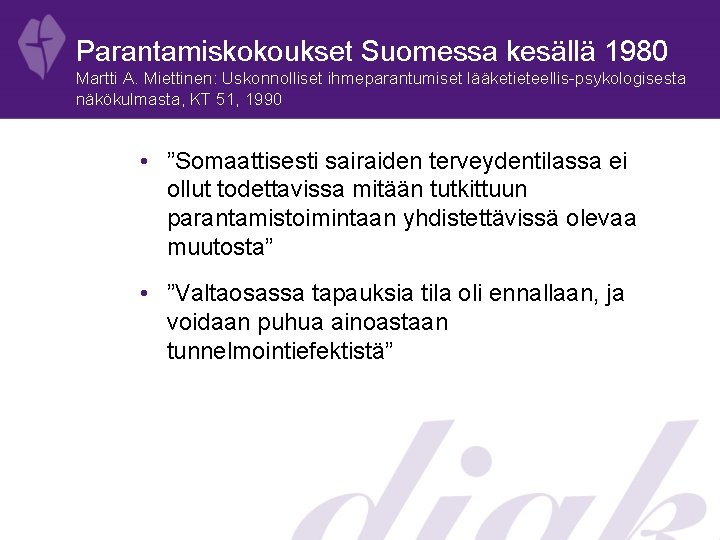 Parantamiskokoukset Suomessa kesällä 1980
Martti A. Miettinen: Uskonnolliset ihmeparantumiset lääketieteellis-psykologisesta näkökulmasta, KT 51, 1990

• ”Somaattisesti sairaiden terveydentilassa ei ollut todettavissa mitään tutkittuun parantamistoimintaan yhdistettävissä olevaa muutosta”

• ”Valtaosassa tapauksia tila oli ennallaan, ja voidaan puhua ainoastaan tunnelmointiefektistä”

diak